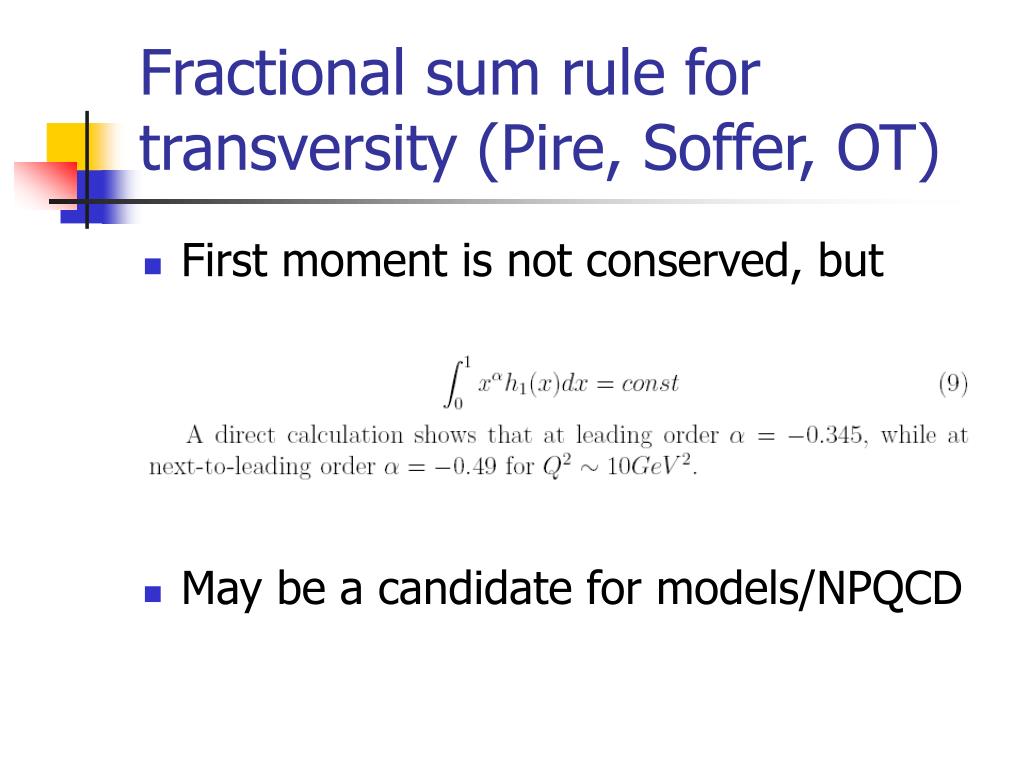 Fractional sum rule for transversity (Pire, Soffer, OT)

First moment is not conserved, but

$\int_0^1 x^\alpha h_1(x)dx = const$ (9)

A direct calculation shows that at leading order $\alpha = -0.345$, while at next-to-leading order $\alpha = -0.49$ for $Q^2 \sim 10GeV^2$.

May be a candidate for models/NPQCD